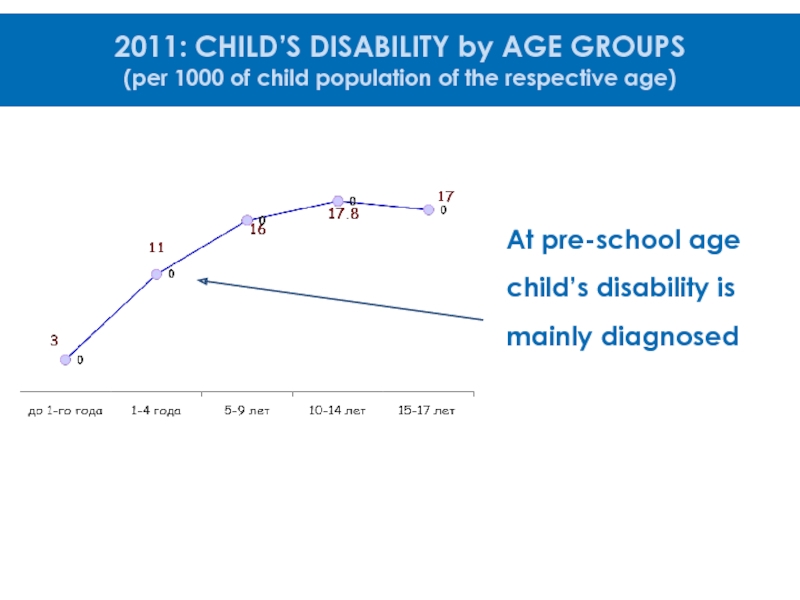 2011: CHILD'S DISABILITY by AGE GROUPS
(per 1000 of child population of the respective age)

3
0
11
0
0
16
0
17.8
17
0

до 1-го года
1-4 года
5-9 лет
10-14 лет
15-17 лет

At pre-school age child's disability is mainly diagnosed